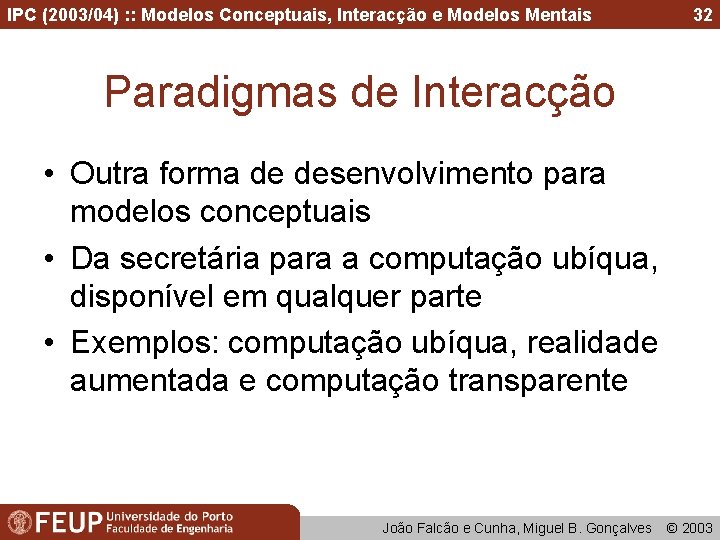 IPC (2003/04) :: Modelos Conceptuais, Interacção e Modelos Mentais 32

Paradigmas de Interacção

• Outra forma de desenvolvimento para modelos conceptuais
• Da secretária para a computação ubíqua, disponível em qualquer parte
• Exemplos: computação ubíqua, realidade aumentada e computação transparente

FEUP Universidade do Porto Faculdade de Engenharia

João Falcão e Cunha, Miguel B. Gonçalves © 2003